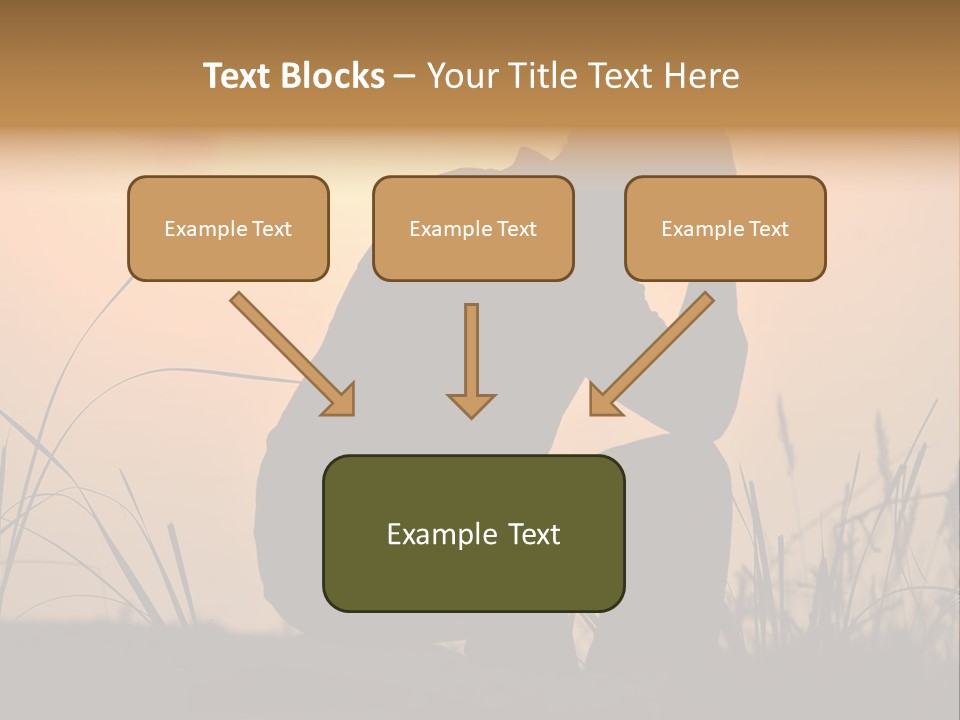 Text Blocks – Your Title Text Here

Example Text

Example Text

Example Text

Example Text